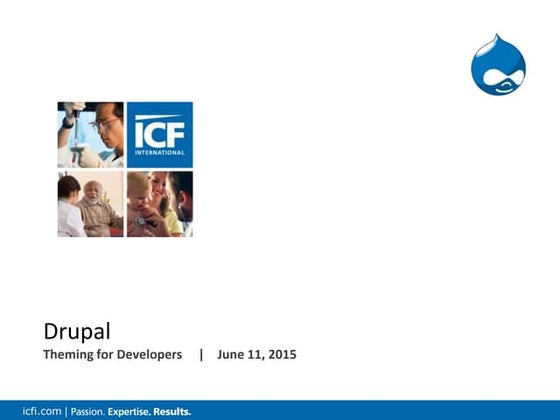 ICF
INTERNATIONAL

Drupal
Theming for Developers | June 11, 2015

icfi.com | Passion. Expertise. Results.